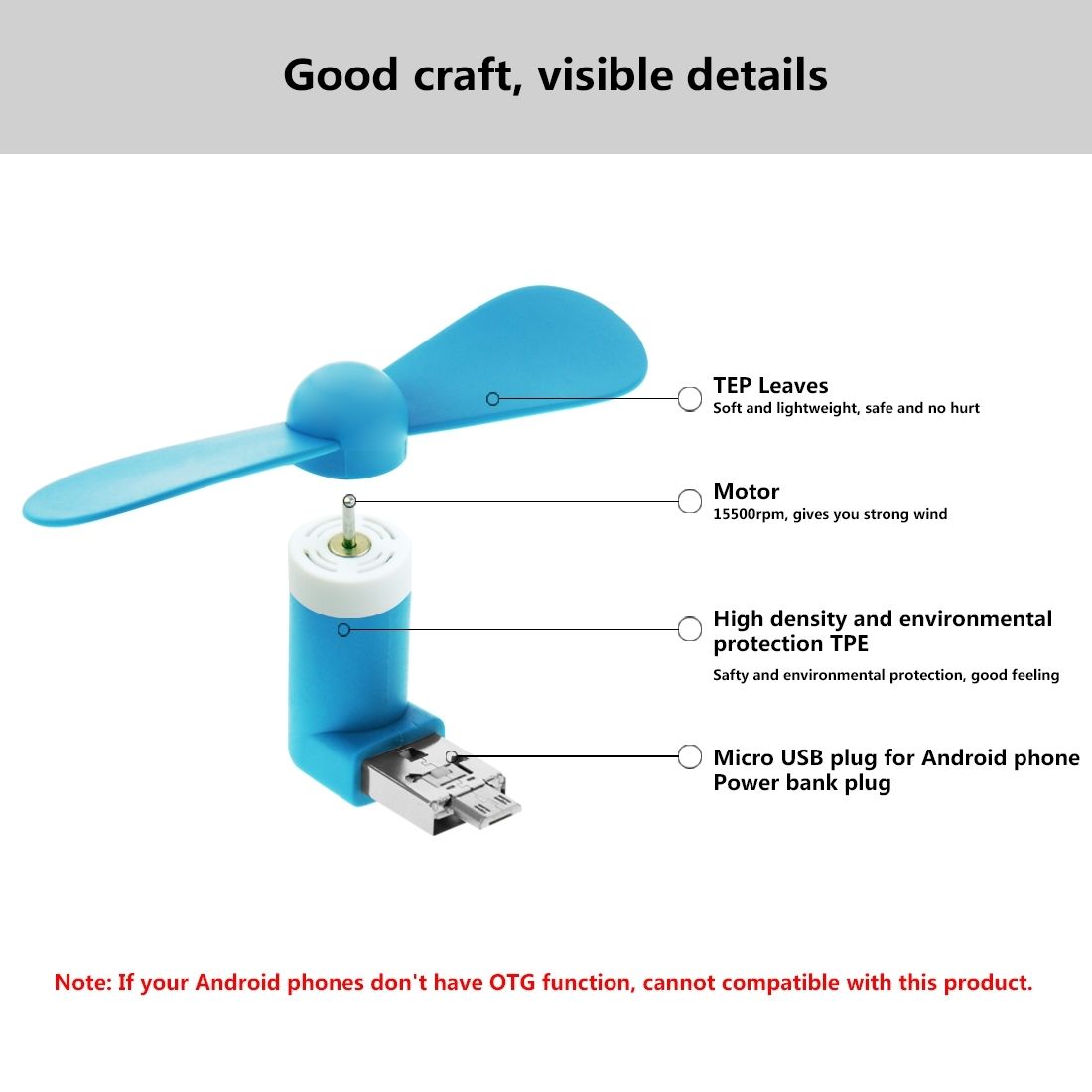 Good craft, visible details

TEP Leaves
Soft and lightweight, safe and no hurt

Motor
15500rpm, gives you strong wind

High density and environmental protection TPE
Safty and environmental protection, good feeling

Micro USB plug for Android phone
Power bank plug

Note: If your Android phones don't have OTG function, cannot compatible with this product.